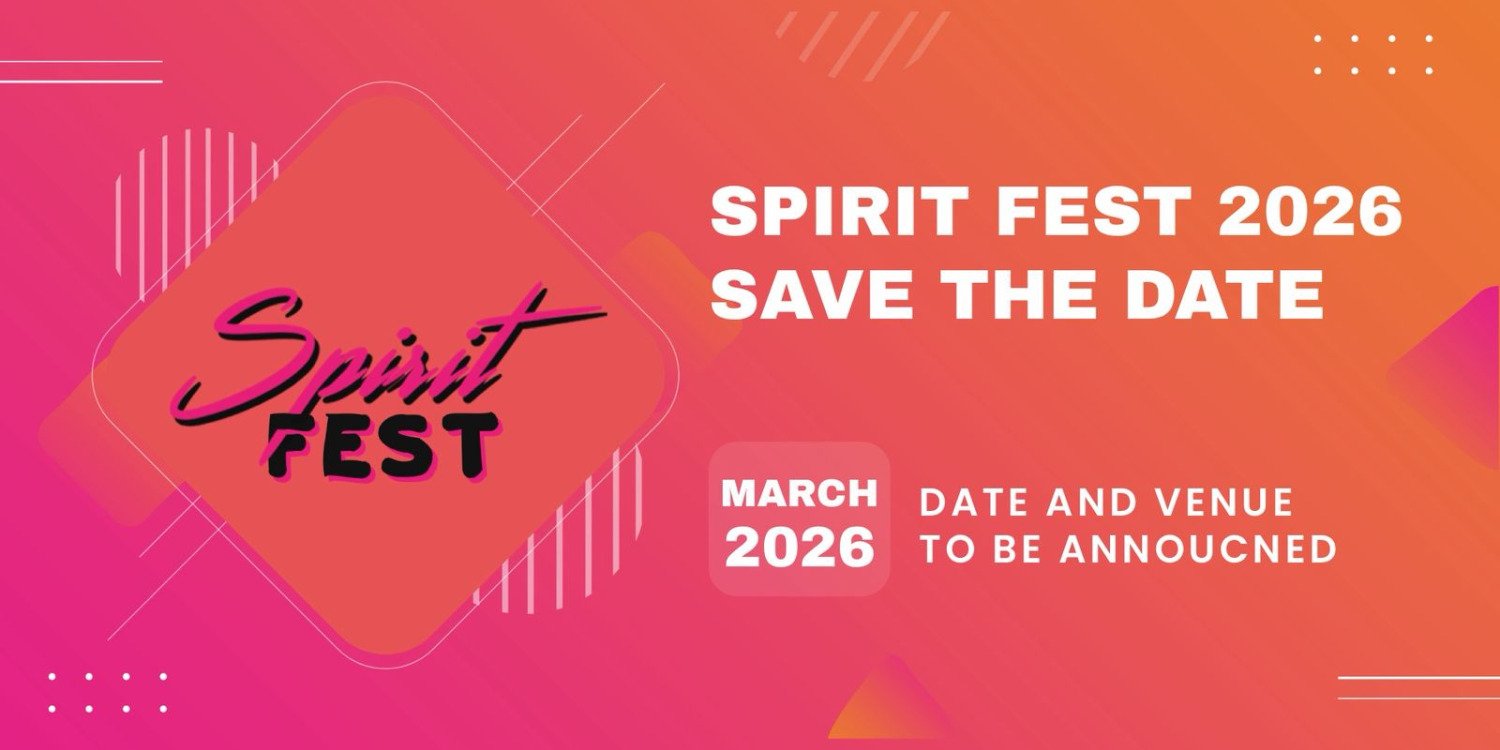 Spirit FEST

SPIRIT FEST 2026
SAVE THE DATE

MARCH 2026

DATE AND VENUE TO BE ANNOUCNED